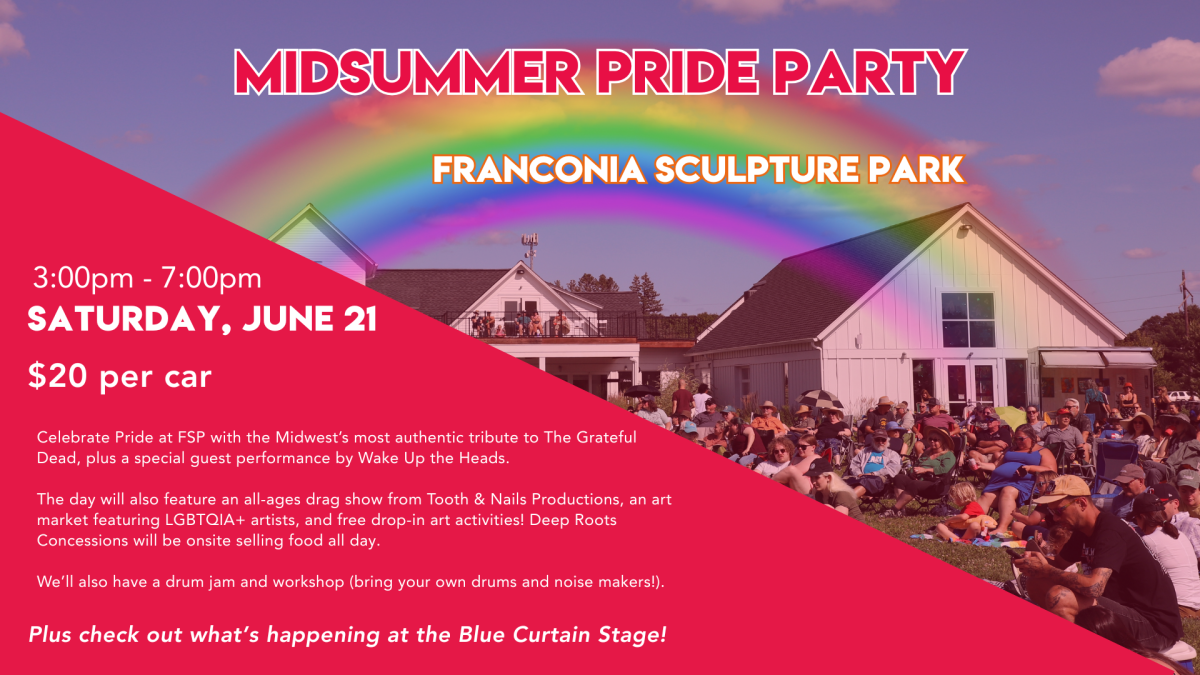 MIDSUMMER PRIDE PARTY

FRANCONIA SCULPTURE PARK

3:00pm - 7:00pm

SATURDAY, JUNE 21

$20 per car

Celebrate Pride at FSP with the Midwest's most authentic tribute to The Grateful Dead, plus a special guest performance by Wake Up the Heads.

The day will also feature an all-ages drag show from Tooth & Nails Productions, an art market featuring LGBTQIA+ artists, and free drop-in art activities! Deep Roots Concessions will be onsite selling food all day.

We'll also have a drum jam and workshop (bring your own drums and noise makers!).

Plus check out what's happening at the Blue Curtain Stage!